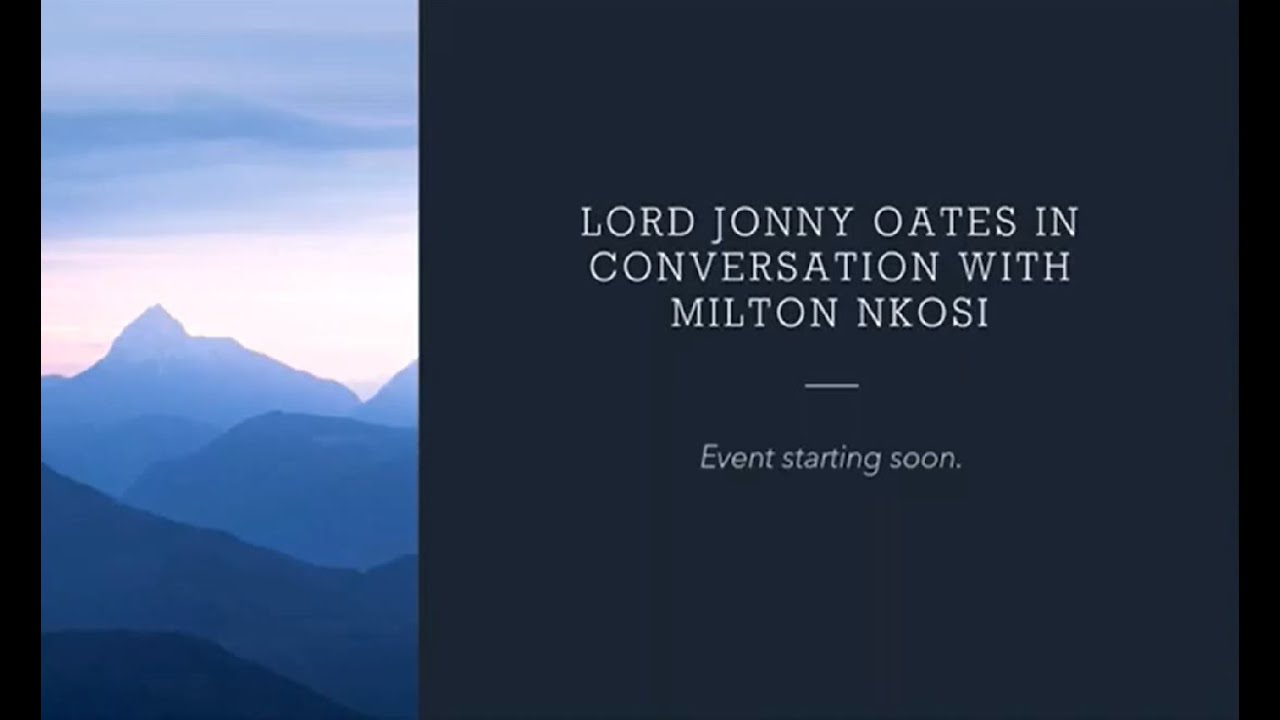 LORD JONNY OATES IN CONVERSATION WITH MILTON NKOSI

Event starting soon.